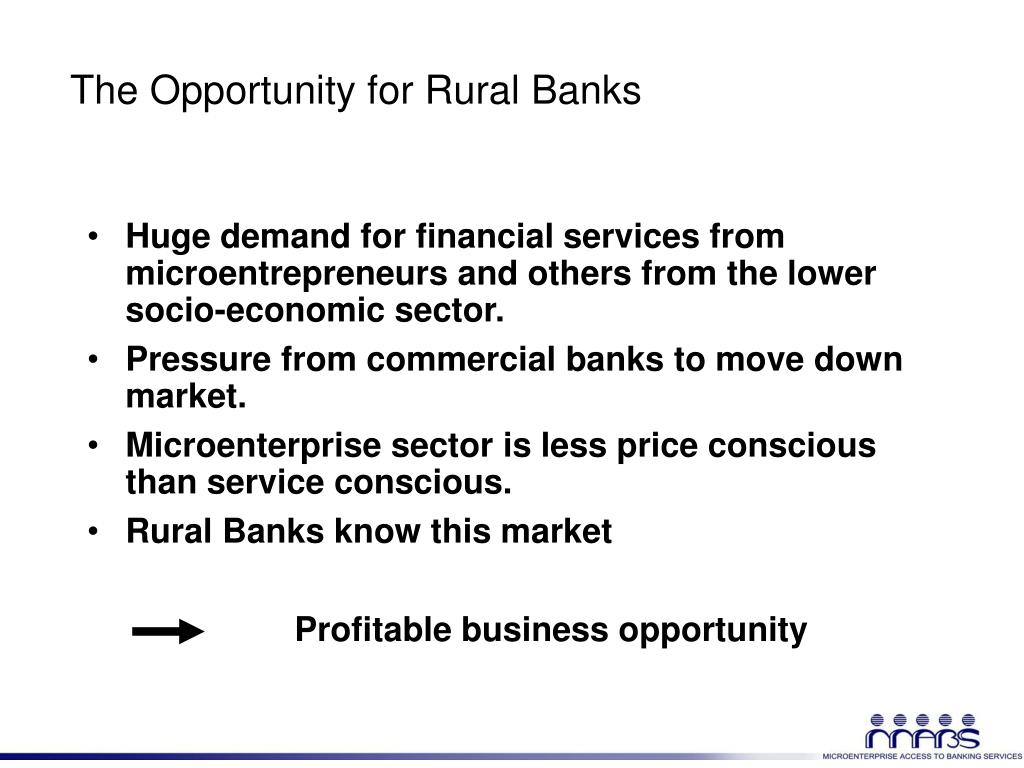 The Opportunity for Rural Banks

• Huge demand for financial services from microentrepreneurs and others from the lower socio-economic sector.
• Pressure from commercial banks to move down market.
• Microenterprise sector is less price conscious than service conscious.
• Rural Banks know this market

Profitable business opportunity

MABS
MICROENTERPRISE ACCESS TO BANKING SERVICES